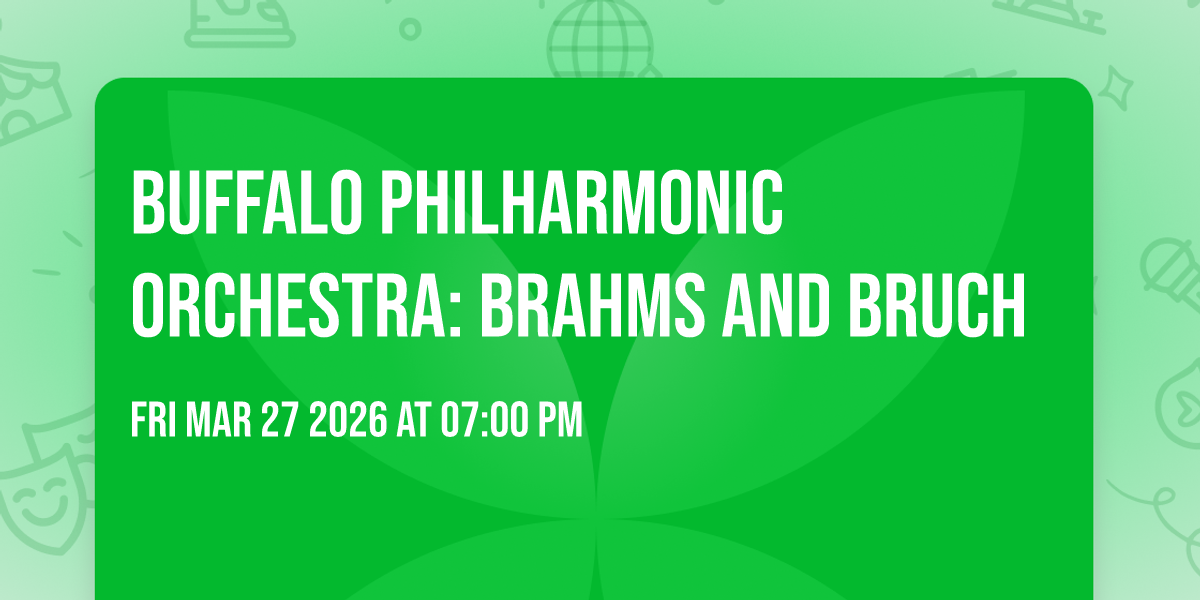 BUFFALO PHILHARMONIC ORCHESTRA: BRAHMS AND BRUCH

FRI MAR 27 2026 AT 07:00 PM